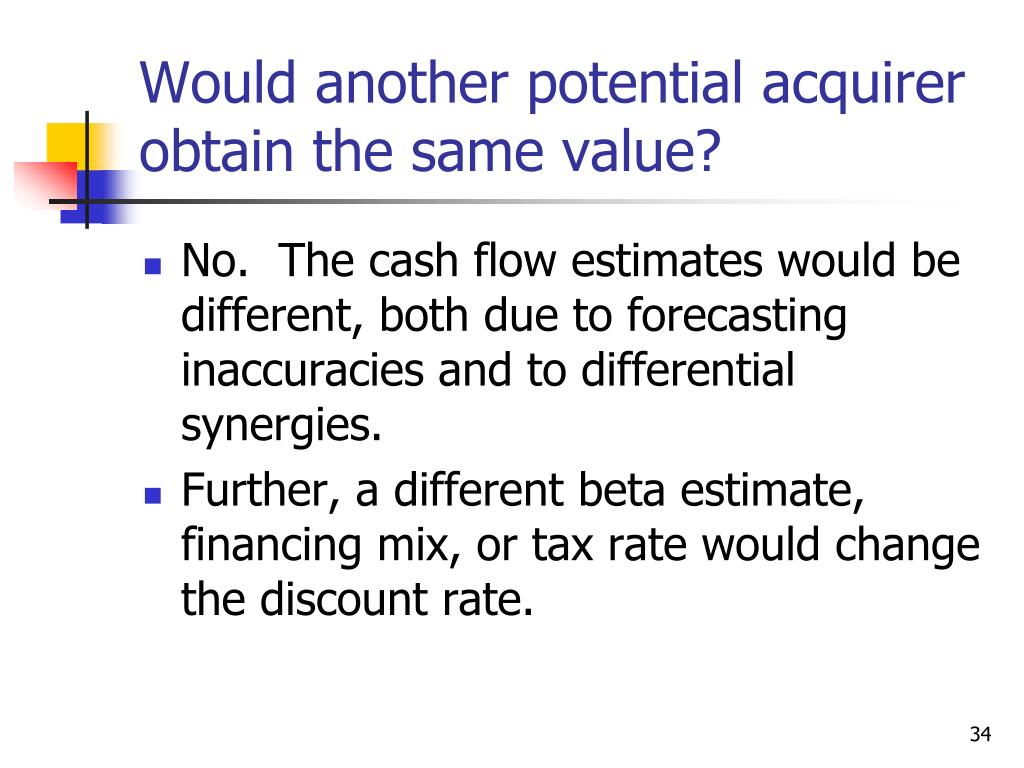 Would another potential acquirer obtain the same value?

- No.  The cash flow estimates would be different, both due to forecasting inaccuracies and to differential synergies.
- Further, a different beta estimate, financing mix, or tax rate would change the discount rate.

34